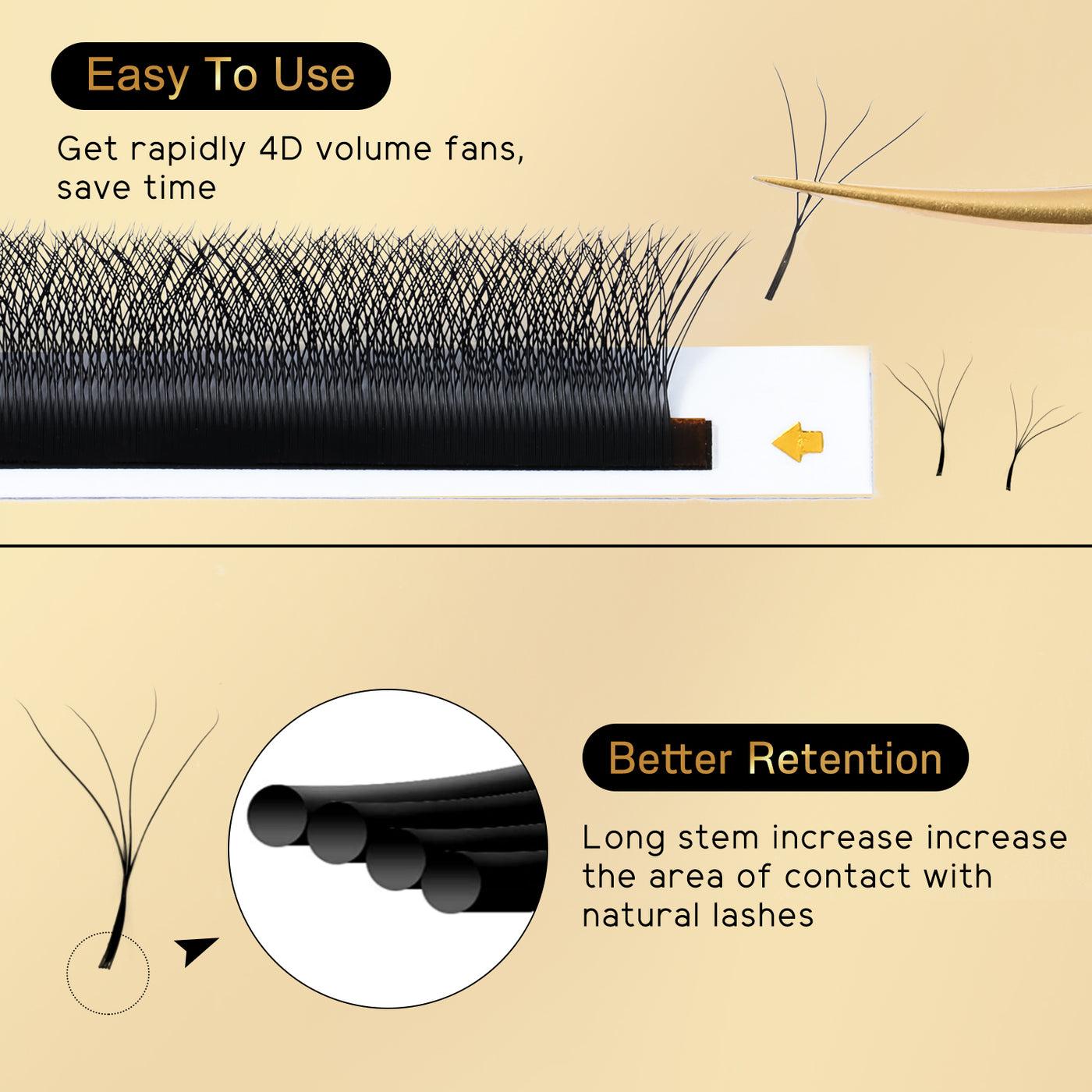 Easy To Use

Get rapidly 4D volume fans, save time

Better Retention

Long stem increase increase the area of contact with natural lashes